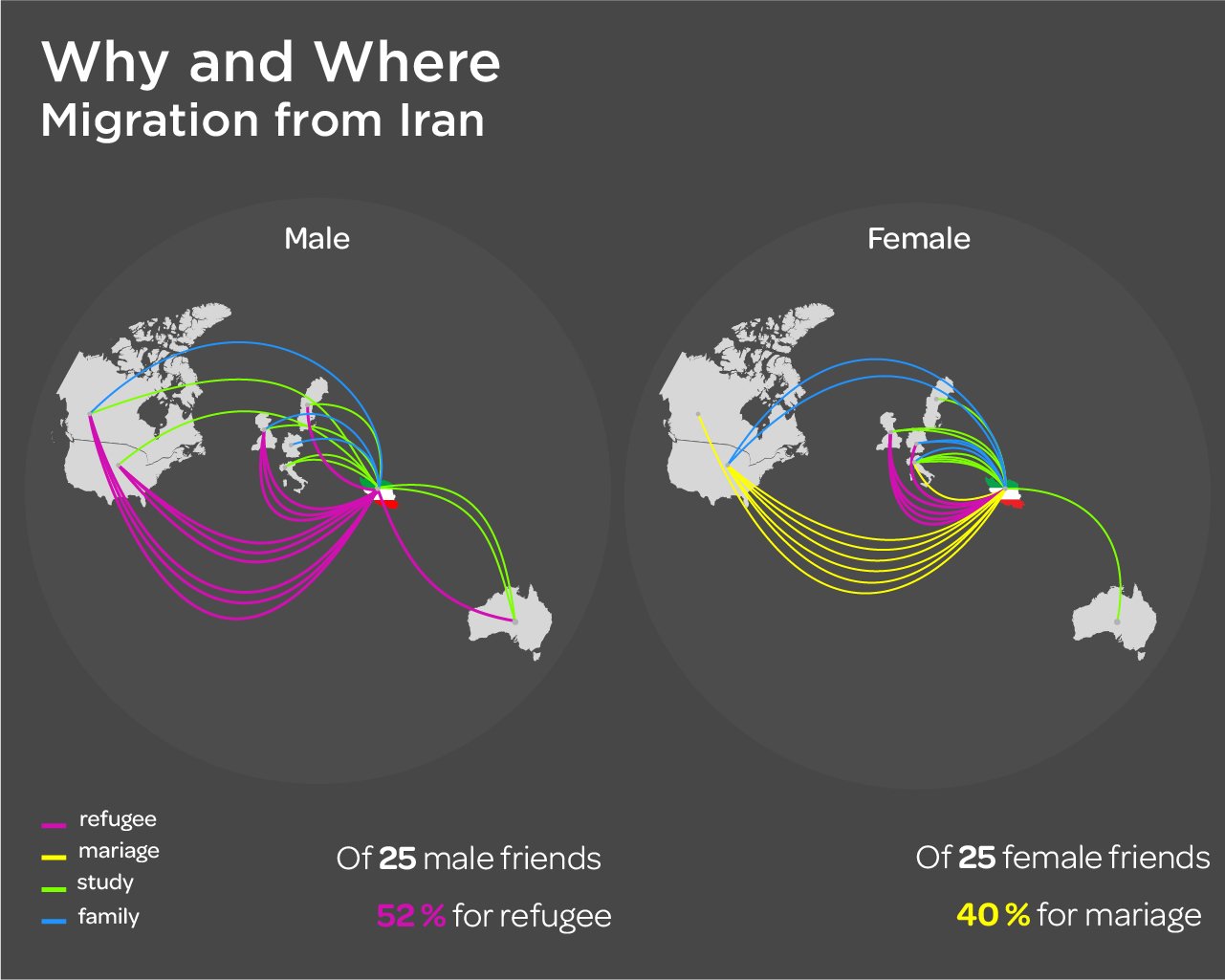 Why and Where
Migration from Iran

Male

Female

refugee
mariage
study
family

Of 25 male friends
52 % for refugee

Of 25 female friends
40 % for mariage